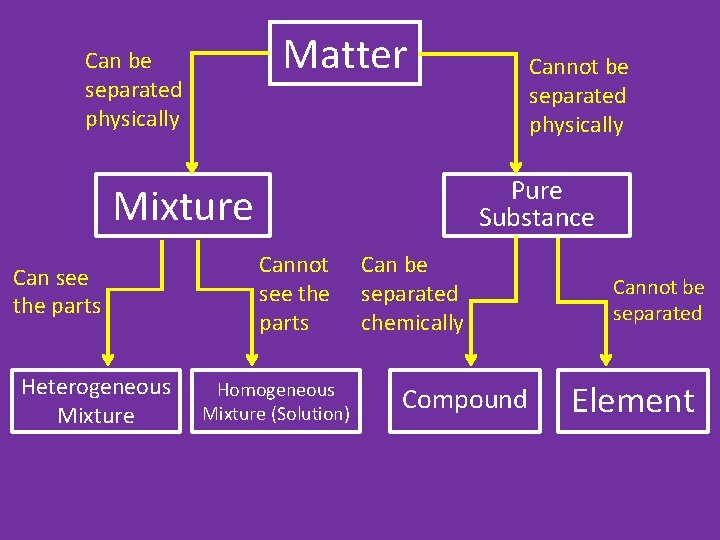 Matter

Can be separated physically

Cannot be separated physically

Mixture

Pure Substance

Can see the parts

Cannot see the parts

Can be separated chemically

Cannot be separated

Heterogeneous Mixture

Homogeneous Mixture (Solution)

Compound

Element